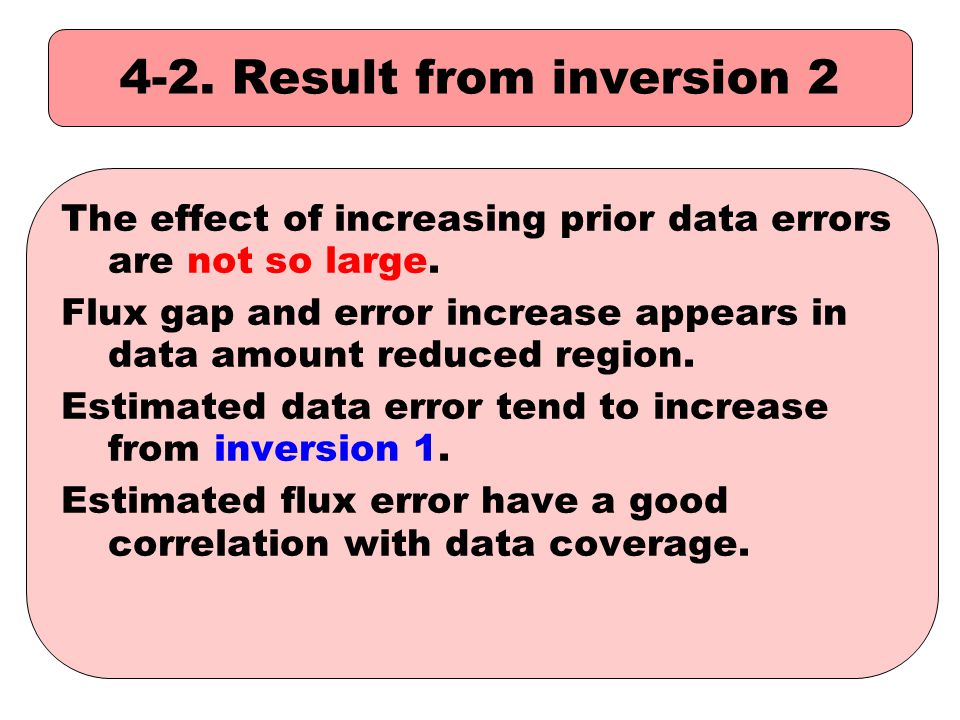 4-2. Result from inversion 2

The effect of increasing prior data errors are not so large.

Flux gap and error increase appears in data amount reduced region.

Estimated data error tend to increase from inversion 1.

Estimated flux error have a good correlation with data coverage.